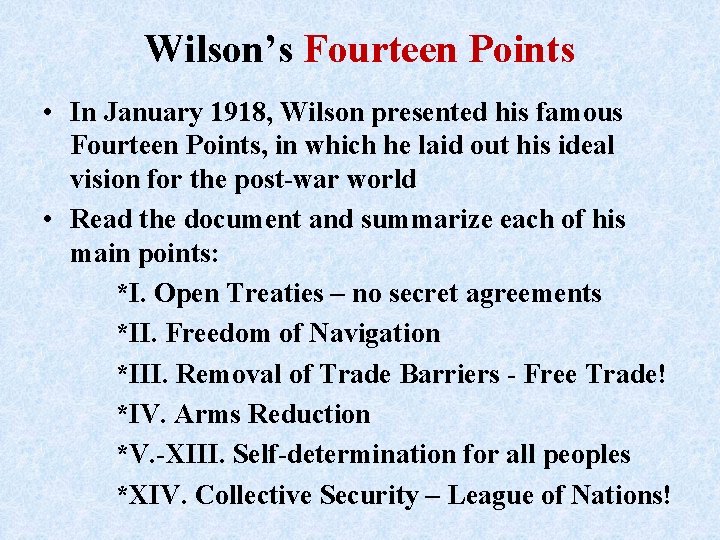 Wilson's Fourteen Points

• In January 1918, Wilson presented his famous Fourteen Points, in which he laid out his ideal vision for the post-war world

• Read the document and summarize each of his main points:

*I. Open Treaties – no secret agreements

*II. Freedom of Navigation

*III. Removal of Trade Barriers - Free Trade!

*IV. Arms Reduction

*V.-XIII. Self-determination for all peoples

*XIV. Collective Security – League of Nations!